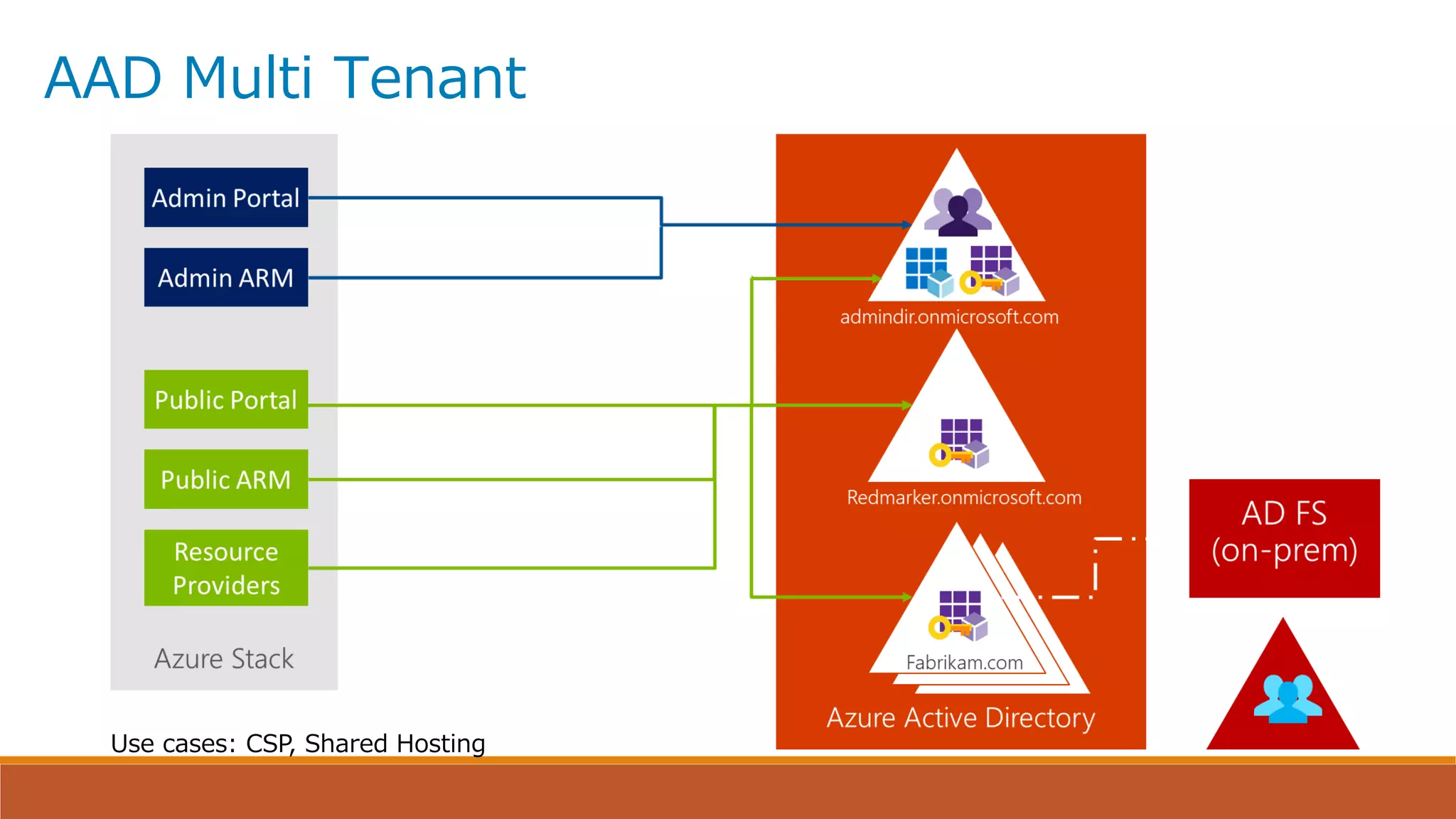 AAD Multi Tenant

Admin Portal

Admin ARM

Public Portal

Public ARM

Resource Providers

Azure Stack

admindir.onmicrosoft.com

Redmarker.onmicrosoft.com

Fabrikam.com

Azure Active Directory

AD FS (on-prem)

Use cases: CSP, Shared Hosting